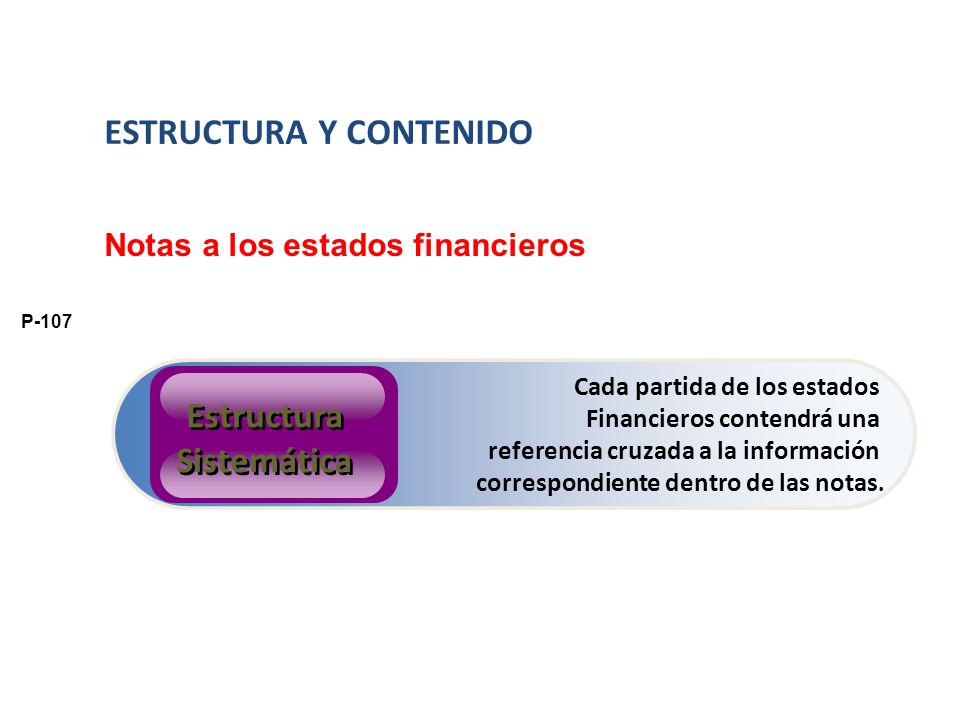 ESTRUCTURA Y CONTENIDO

Notas a los estados financieros

P-107

Estructura Sistemática

Cada partida de los estados Financieros contendrá una referencia cruzada a la información correspondiente dentro de las notas.